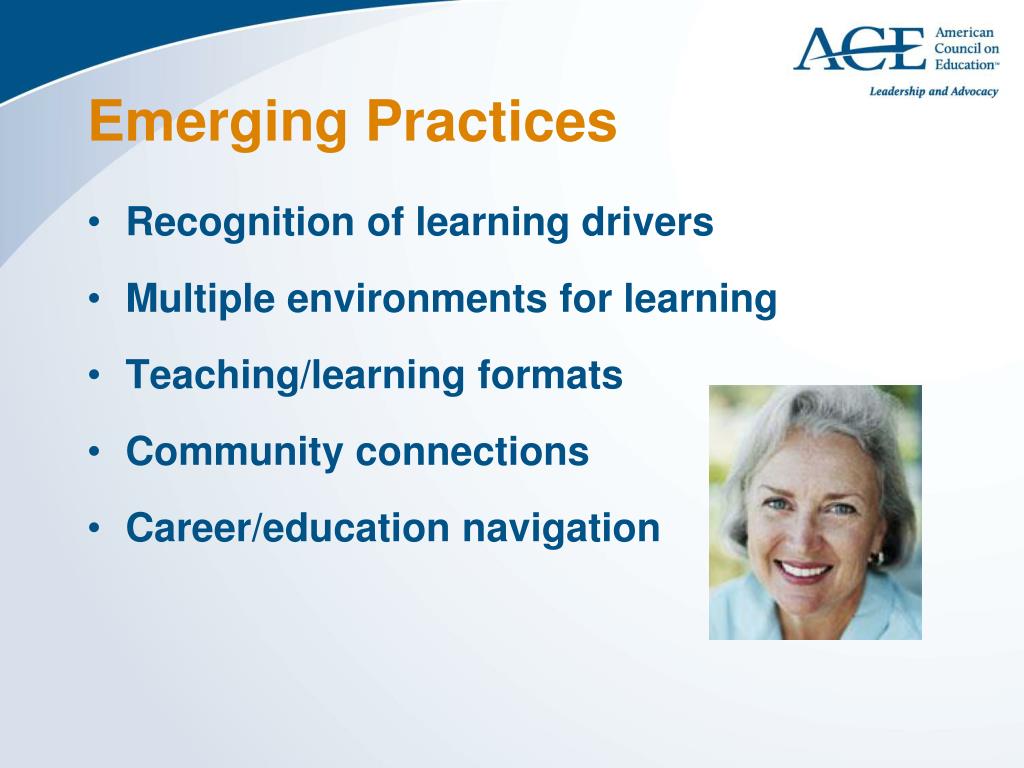 ACE American Council on Education™
Leadership and Advocacy

Emerging Practices

• Recognition of learning drivers
• Multiple environments for learning
• Teaching/learning formats
• Community connections
• Career/education navigation